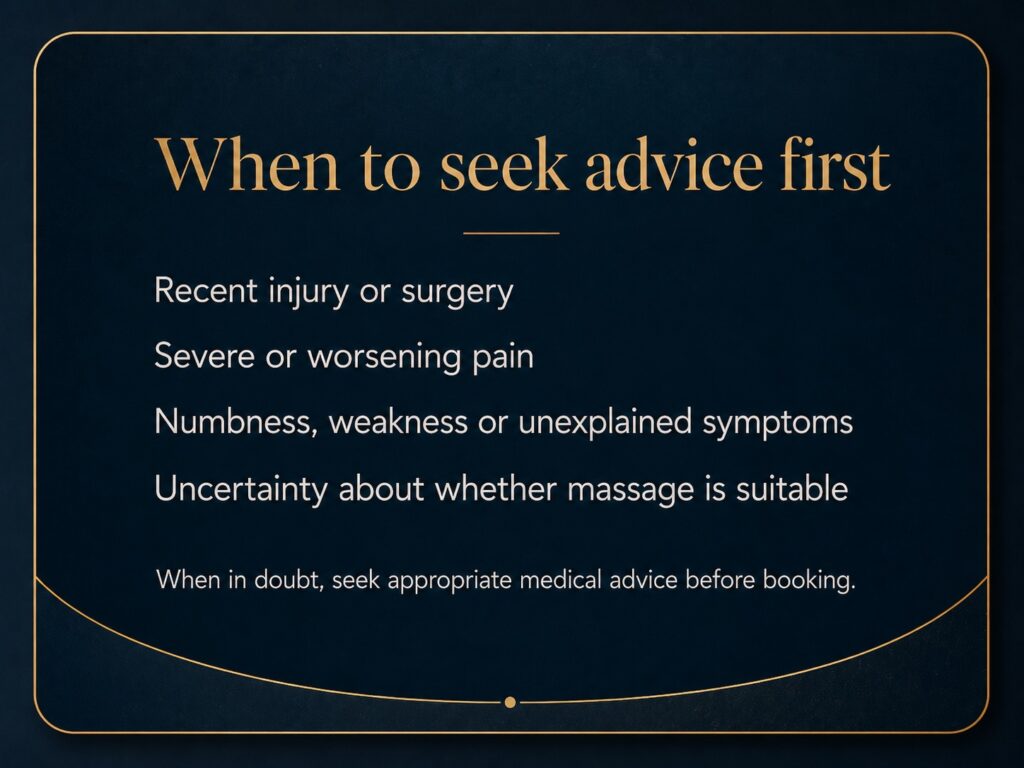 When to seek advice first

Recent injury or surgery

Severe or worsening pain

Numbness, weakness or unexplained symptoms

Uncertainty about whether massage is suitable

When in doubt, seek appropriate medical advice before booking.